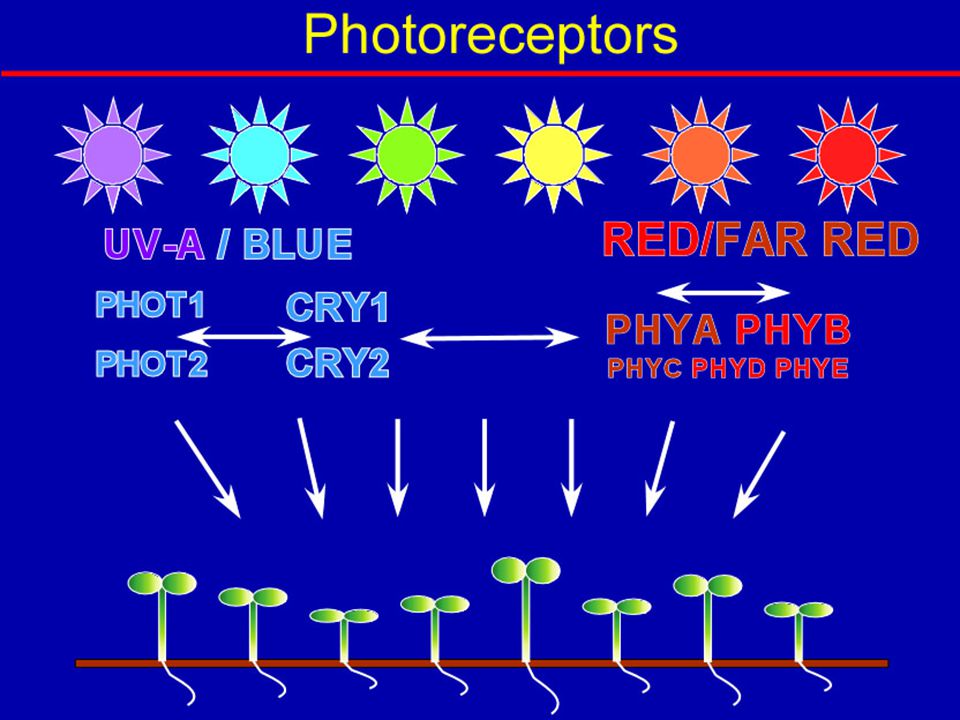 Photoreceptors

UV-A / BLUE

RED/FAR RED

PHOT1
PHOT2

CRY1
CRY2

PHYA PHYB
PHYC PHYD PHYE